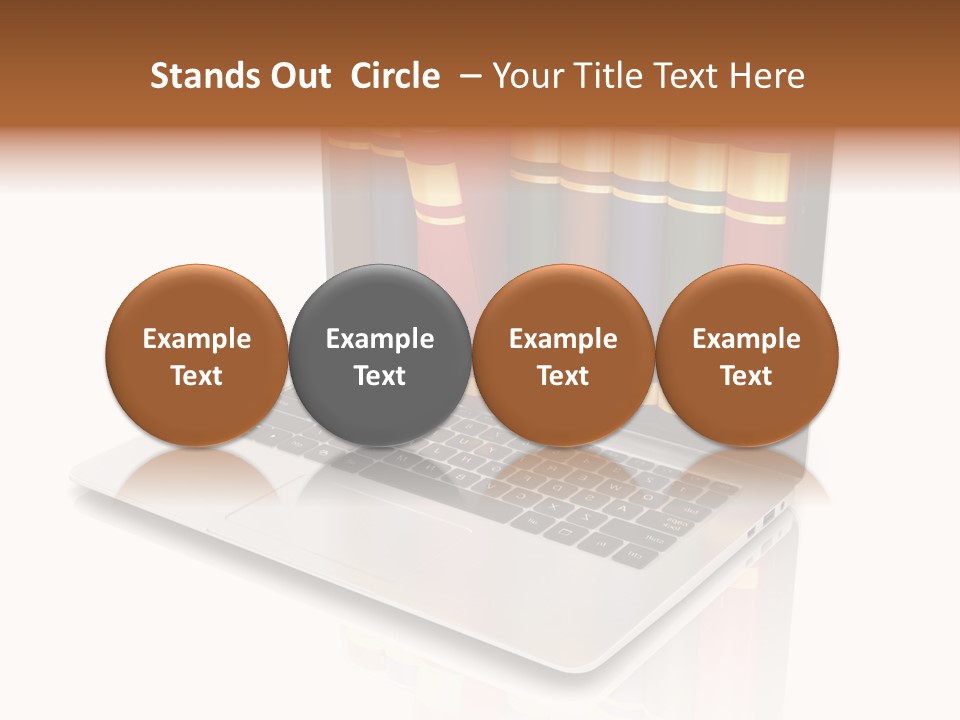 Stands Out Circle – Your Title Text Here

Example Text

Example Text

Example Text

Example Text